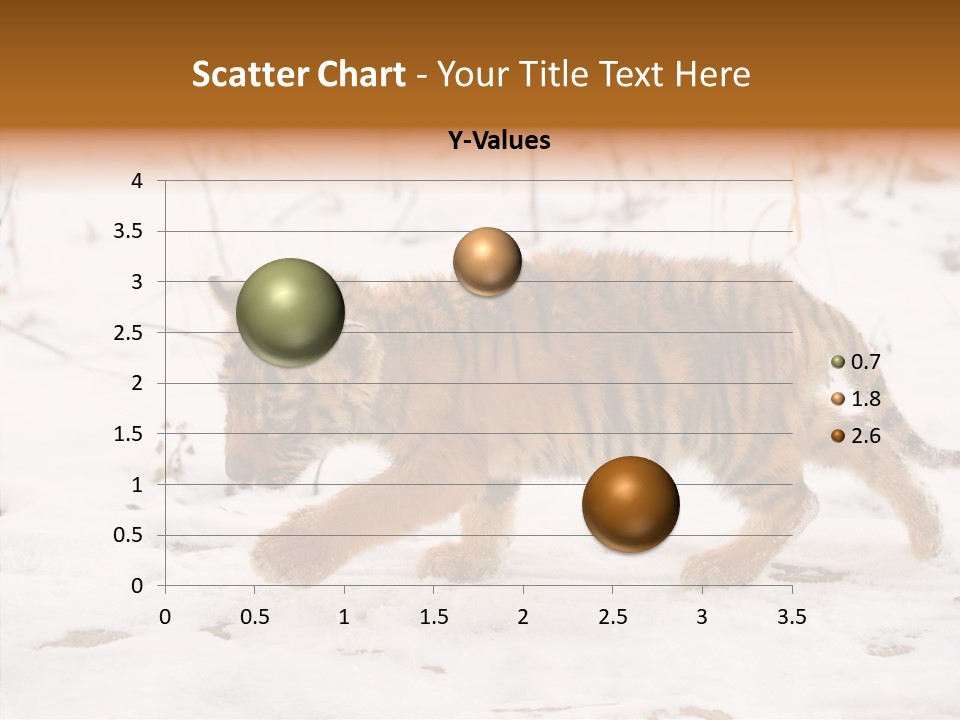 Scatter Chart - Your Title Text Here

Y-Values

4
3.5
3
2.5
2
1.5
1
0.5
0

0 0.5 1 1.5 2 2.5 3 3.5

0.7
1.8
2.6